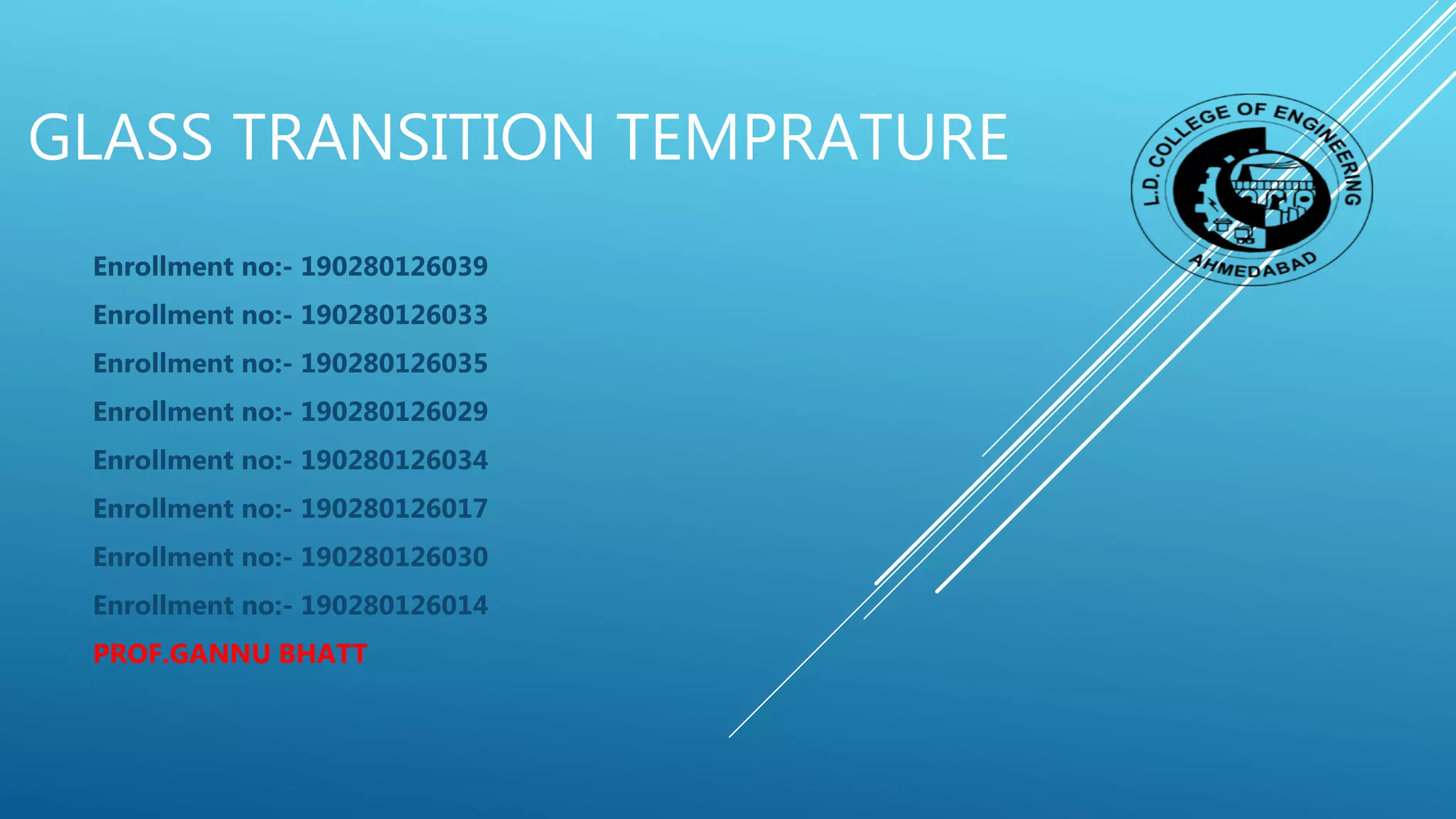 GLASS TRANSITION TEMPRATURE

L.D. COLLEGE OF ENGINEERING AHMEDABAD

Enrollment no:- 190280126039
Enrollment no:- 190280126033
Enrollment no:- 190280126035
Enrollment no:- 190280126029
Enrollment no:- 190280126034
Enrollment no:- 190280126017
Enrollment no:- 190280126030
Enrollment no:- 190280126014
PROF.GANNU BHATT